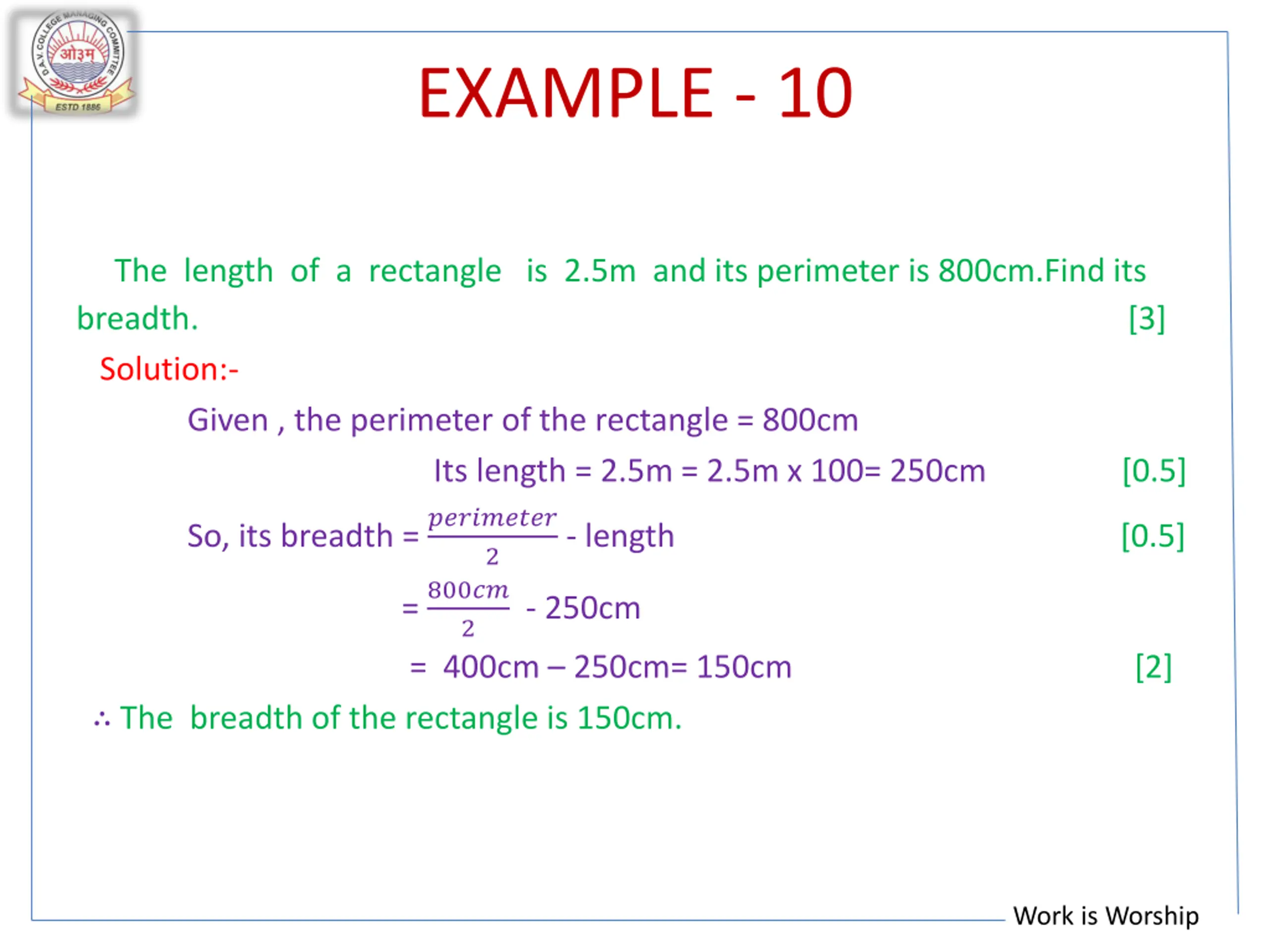 D.A.V. COLLEGE MANAGING COMMITTEE
ओ३म्
ESTD 1886

EXAMPLE - 10

The length of a rectangle is 2.5m and its perimeter is 800cm.Find its breadth. [3]

Solution:-

Given , the perimeter of the rectangle = 800cm

Its length = 2.5m = 2.5m x 100= 250cm [0.5]

So, its breadth = $\frac{perimeter}{2}$ - length [0.5]

= $\frac{800cm}{2}$ - 250cm

= 400cm – 250cm= 150cm [2]

∴ The breadth of the rectangle is 150cm.

Work is Worship